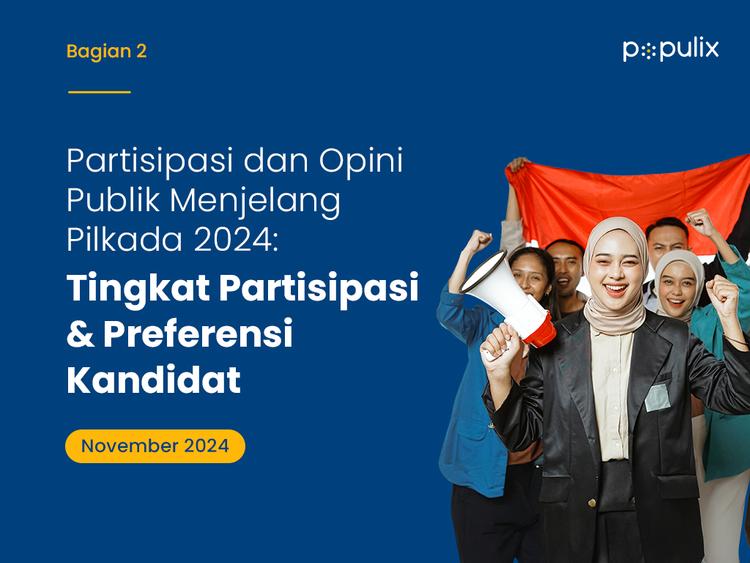 Bagian 2

populix

Partisipasi dan Opini Publik Menjelang Pilkada 2024:

Tingkat Partisipasi & Preferensi Kandidat

November 2024